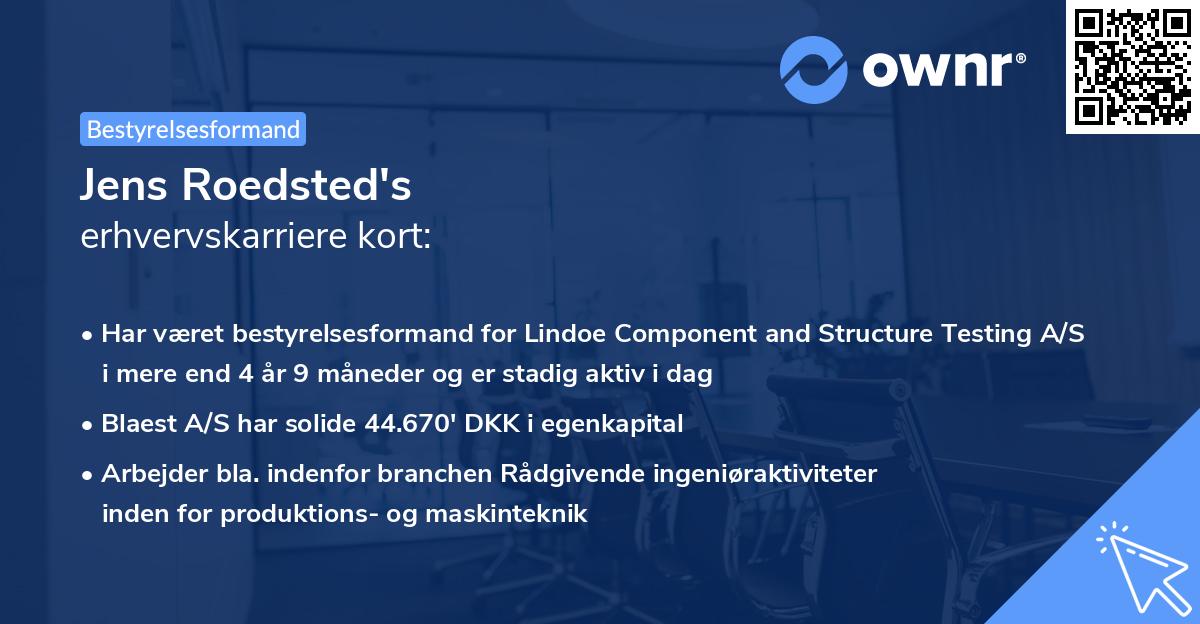 ownr®

Bestyrelsesformand

Jens Roedsted's
erhvervskarriere kort:

• Har været bestyrelsesformand for Lindoe Component and Structure Testing A/S i mere end 4 år 9 måneder og er stadig aktiv i dag

• Blaest A/S har solide 44.670' DKK i egenkapital

• Arbejder bla. indenfor branchen Rådgivende ingeniøraktiviteter inden for produktions- og maskinteknik